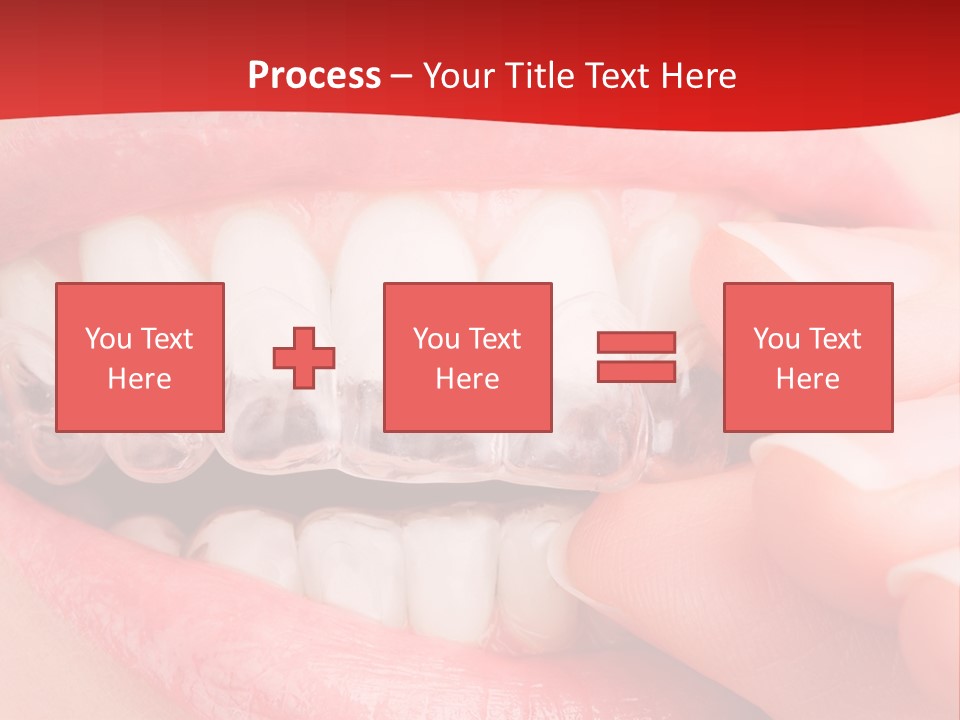 Process – Your Title Text Here

You Text Here

You Text Here

You Text Here